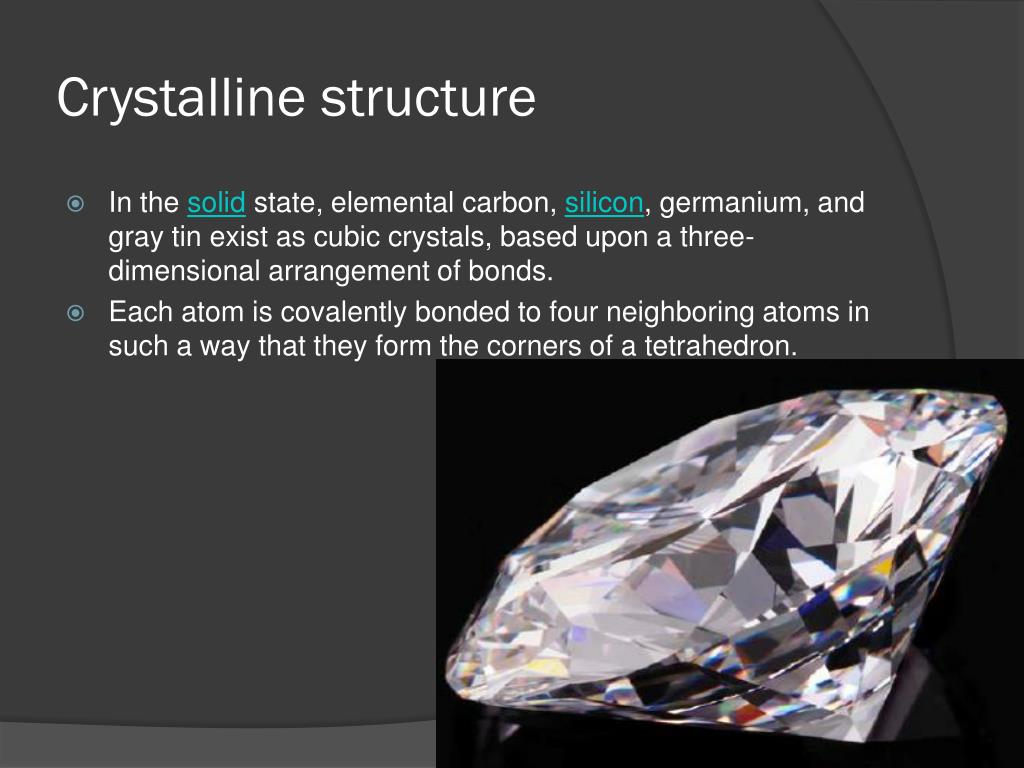 Crystalline structure

In the solid state, elemental carbon, silicon, germanium, and gray tin exist as cubic crystals, based upon a three-dimensional arrangement of bonds.

Each atom is covalently bonded to four neighboring atoms in such a way that they form the corners of a tetrahedron.